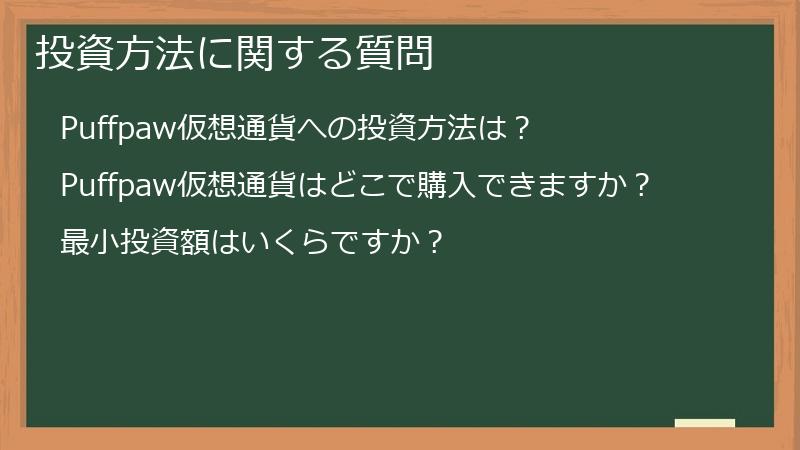 投資方法に関する質問

Puffpaw仮想通貨への投資方法は？

Puffpaw仮想通貨はどこで購入できますか？

最小投資額はいくらですか？